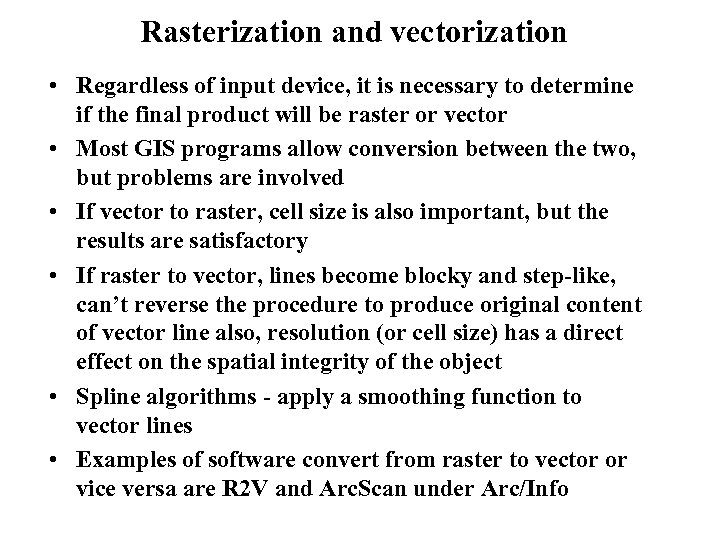 Rasterization and vectorization

• Regardless of input device, it is necessary to determine if the final product will be raster or vector

• Most GIS programs allow conversion between the two, but problems are involved

• If vector to raster, cell size is also important, but the results are satisfactory

• If raster to vector, lines become blocky and step-like, can't reverse the procedure to produce original content of vector line also, resolution (or cell size) has a direct effect on the spatial integrity of the object

• Spline algorithms - apply a smoothing function to vector lines

• Examples of software convert from raster to vector or vice versa are R2V and ArcScan under Arc/Info